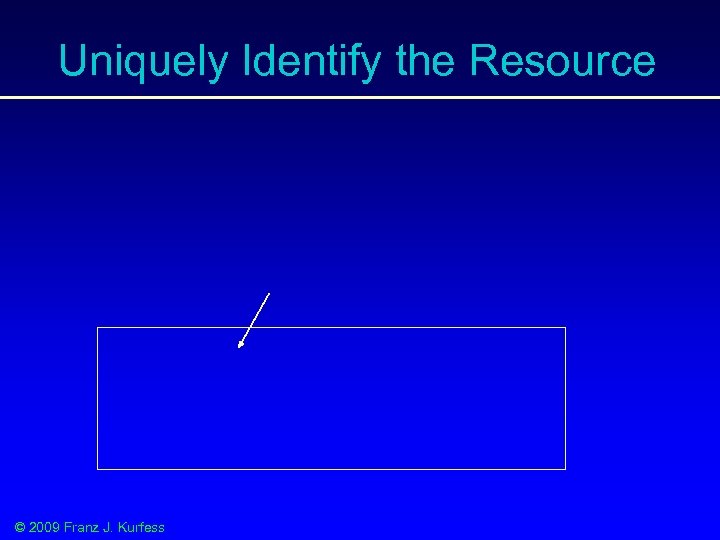 Uniquely Identify the Resource

© 2009 Franz J. Kurfess